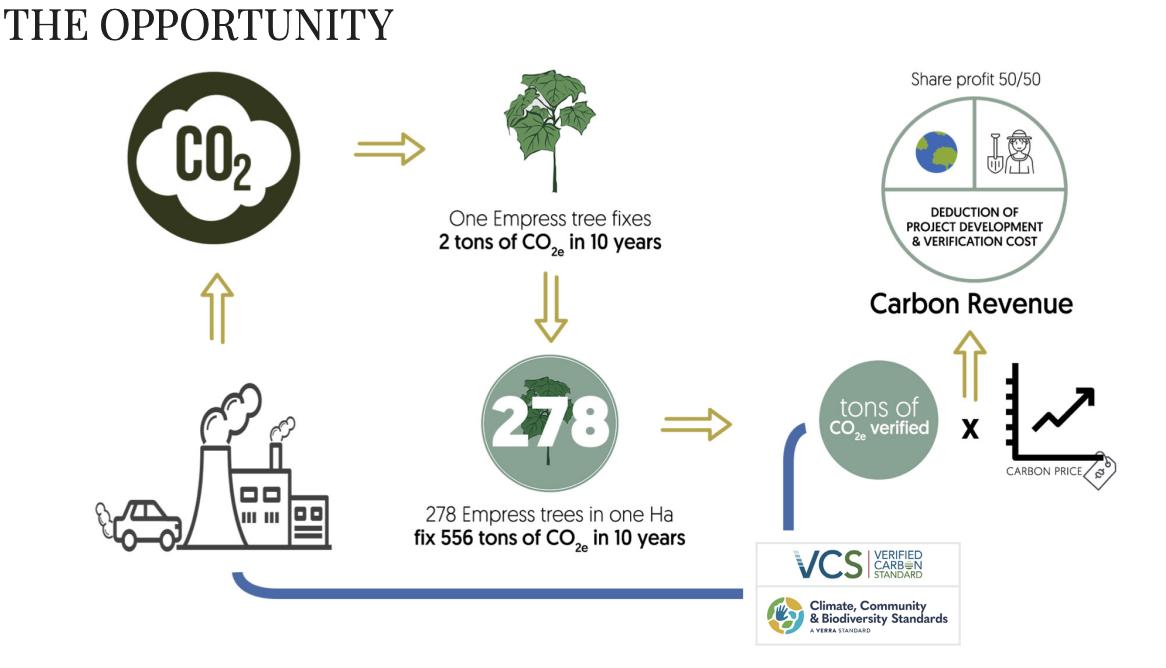 THE OPPORTUNITY

$CO_2$

One Empress tree fixes
2 tons of $CO_{2e}$ in 10 years

278

278 Empress trees in one Ha
fix 556 tons of $CO_{2e}$ in 10 years

tons of $CO_{2e}$ verified

x

CARBON PRICE

Share profit 50/50

DEDUCTION OF PROJECT DEVELOPMENT & VERIFICATION COST

Carbon Revenue

VCS VERIFIED CARBON STANDARD

Climate, Community & Biodiversity Standards
A VERRA STANDARD